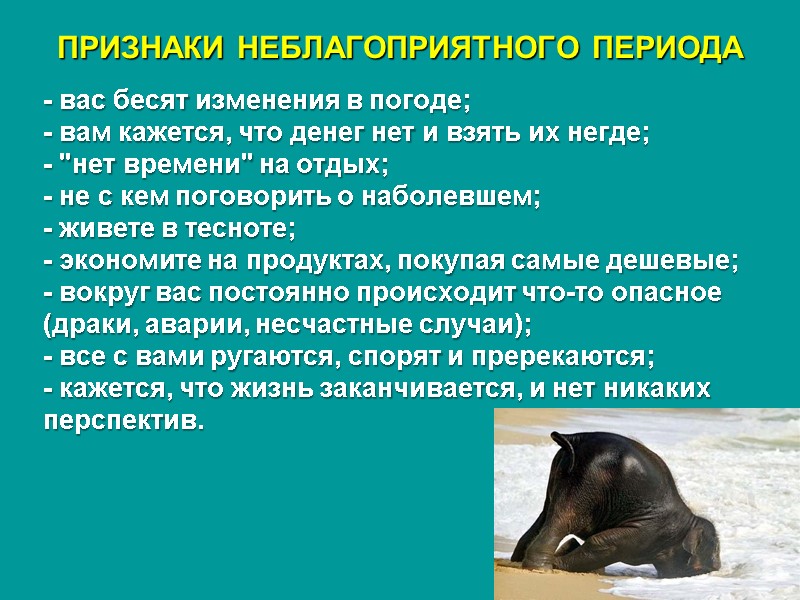 ПРИЗНАКИ НЕБЛАГОПРИЯТНОГО ПЕРИОДА

- вас бесят изменения в погоде;
- вам кажется, что денег нет и взять их негде;
- "нет времени" на отдых;
- не с кем поговорить о наболевшем;
- живете в тесноте;
- экономите на продуктах, покупая самые дешевые;
- вокруг вас постоянно происходит что-то опасное (драки, аварии, несчастные случаи);
- все с вами ругаются, спорят и пререкаются;
- кажется, что жизнь заканчивается, и нет никаких перспектив.